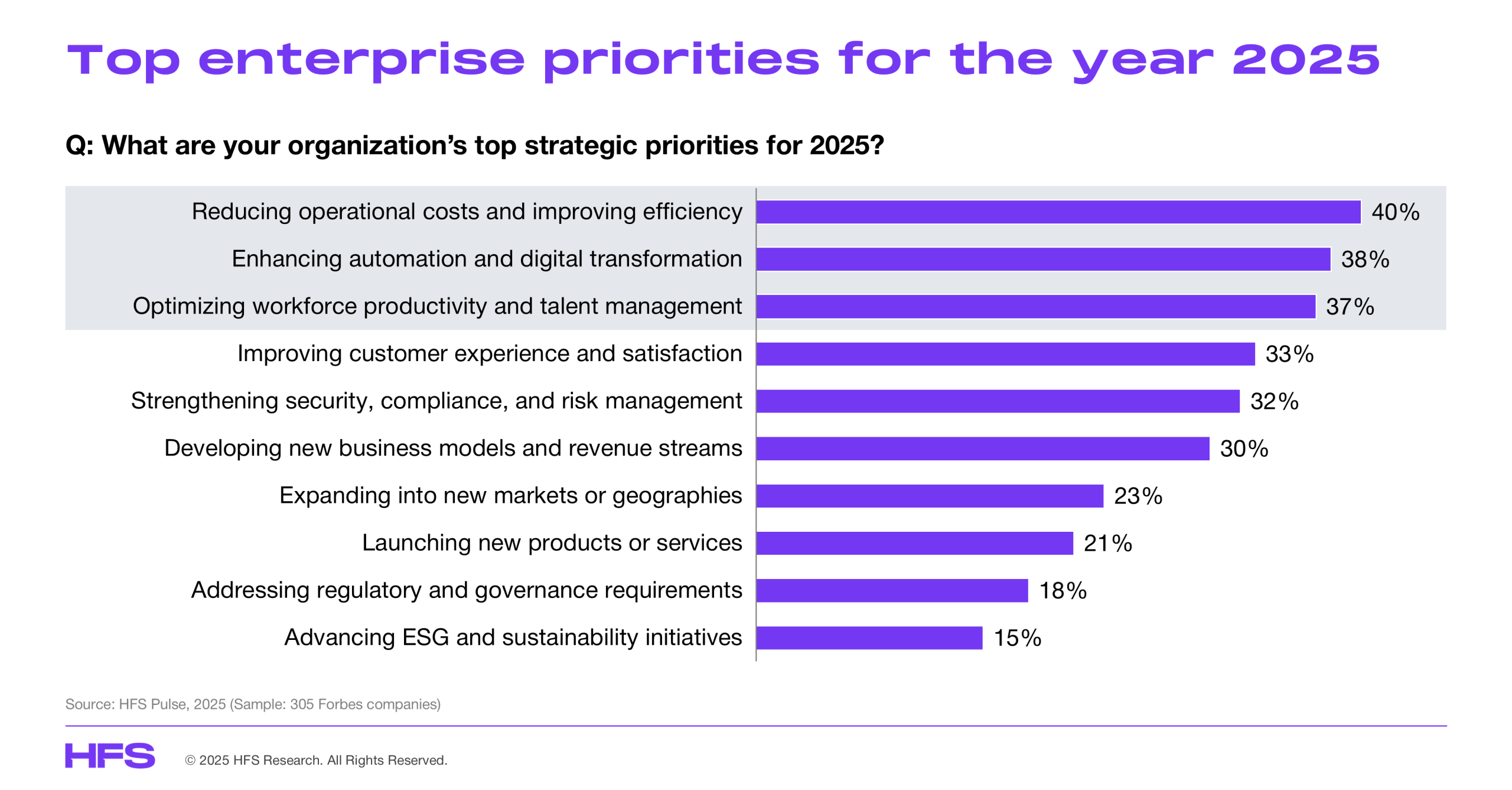 Top enterprise priorities for the year 2025

Q: What are your organization's top strategic priorities for 2025?

Reducing operational costs and improving efficiency 40%
Enhancing automation and digital transformation 38%
Optimizing workforce productivity and talent management 37%
Improving customer experience and satisfaction 33%
Strengthening security, compliance, and risk management 32%
Developing new business models and revenue streams 30%
Expanding into new markets or geographies 23%
Launching new products or services 21%
Addressing regulatory and governance requirements 18%
Advancing ESG and sustainability initiatives 15%

Source: HFS Pulse, 2025 (Sample: 305 Forbes companies)

HFS © 2025 HFS Research. All Rights Reserved.